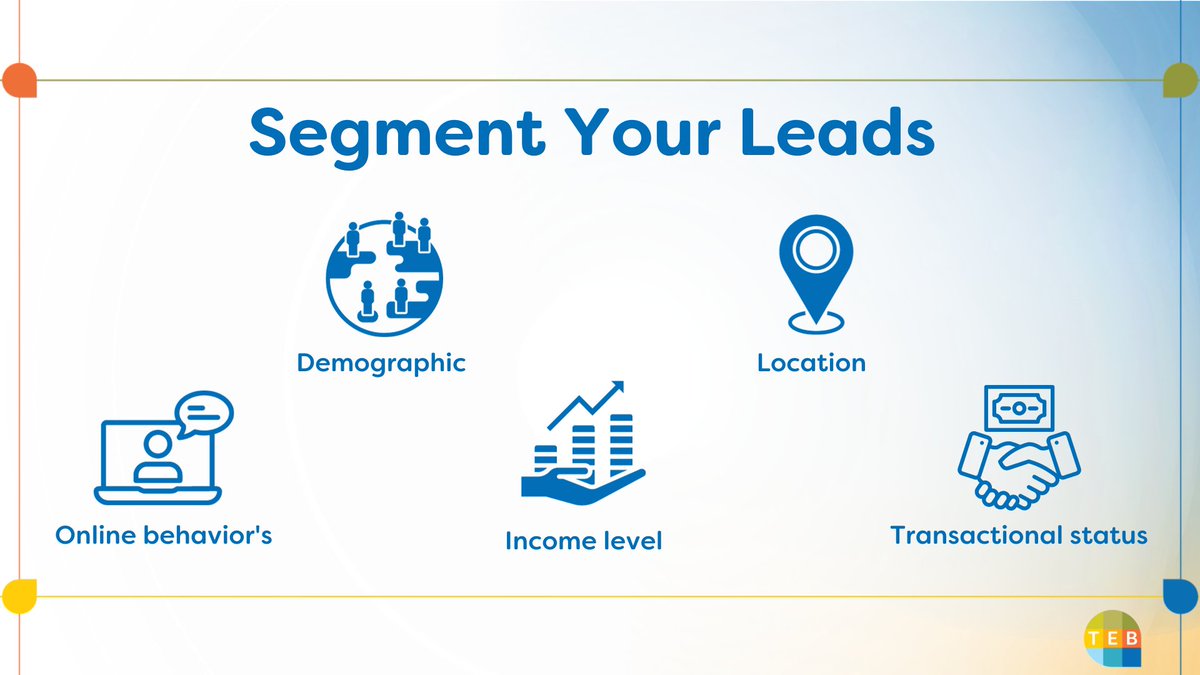 Segment Your Leads

Demographic

Location

Online behavior's

Income level

Transactional status

TEB